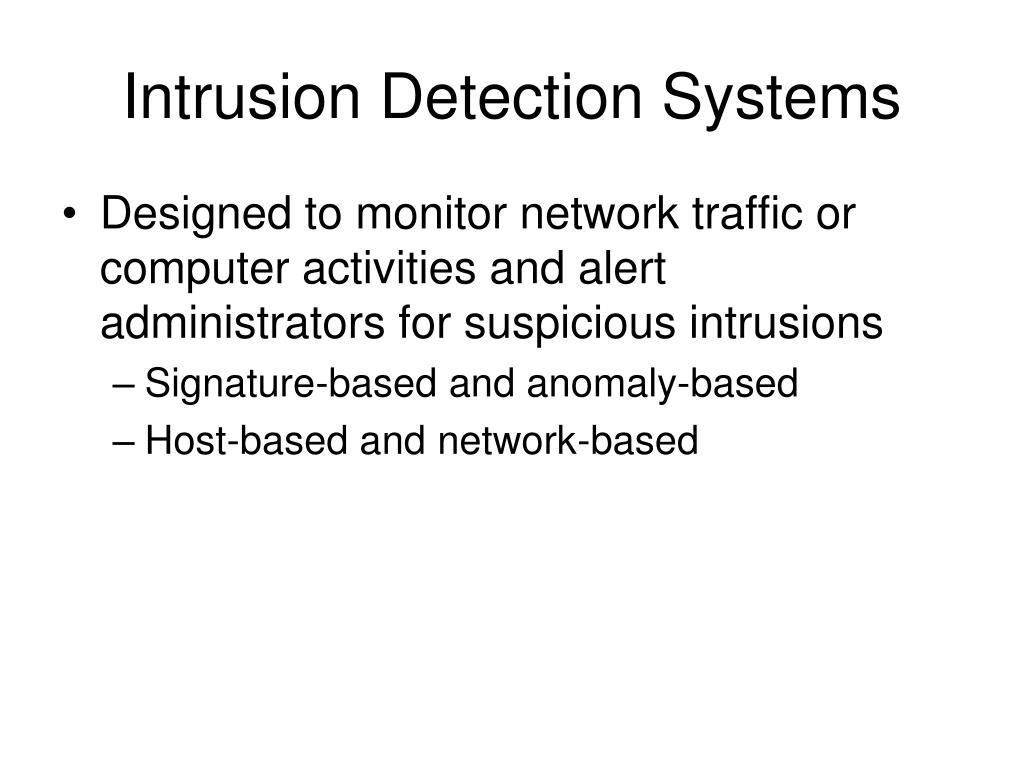 Intrusion Detection Systems

• Designed to monitor network traffic or computer activities and alert administrators for suspicious intrusions
– Signature-based and anomaly-based
– Host-based and network-based